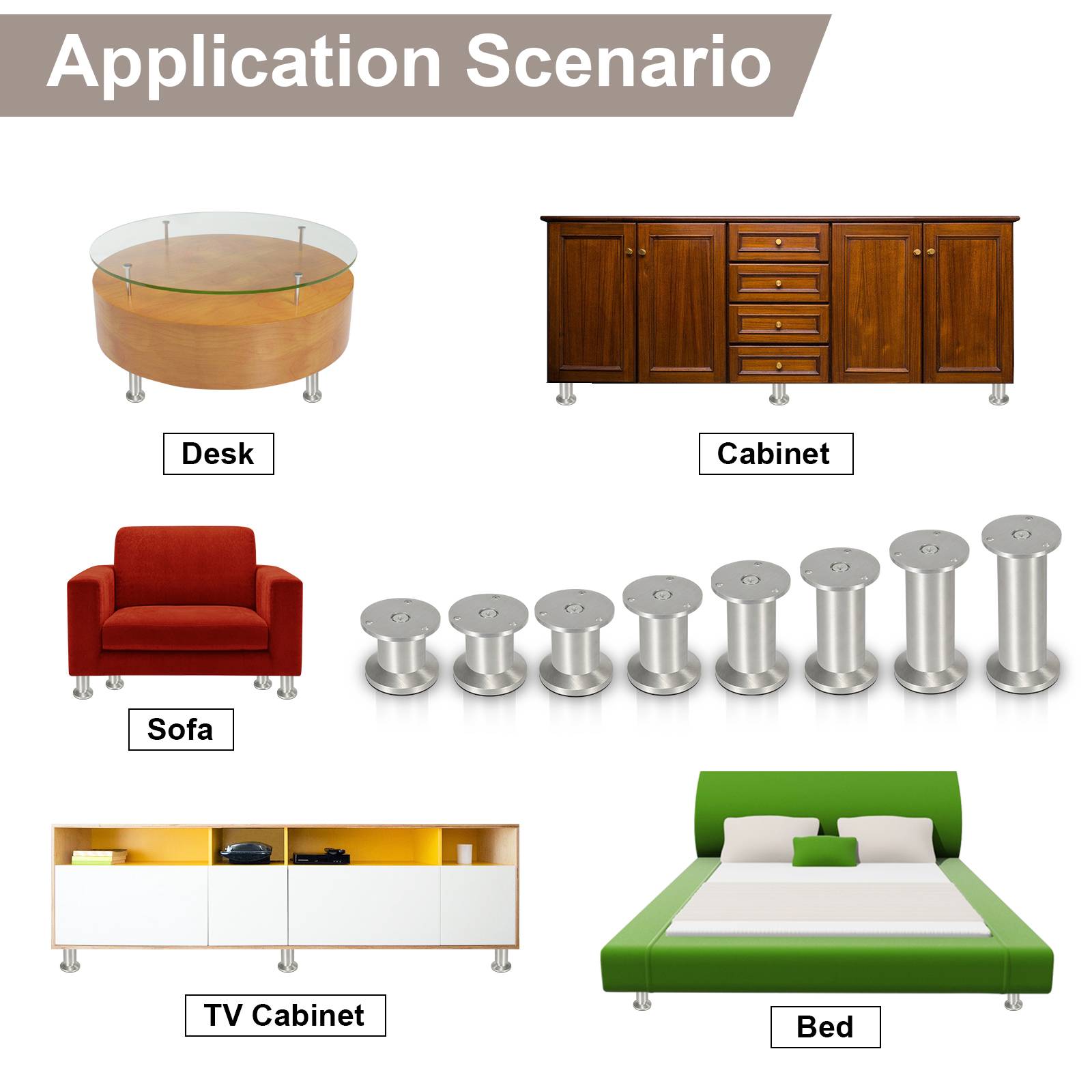 Application Scenario

Desk

Cabinet

Sofa

TV Cabinet

Bed